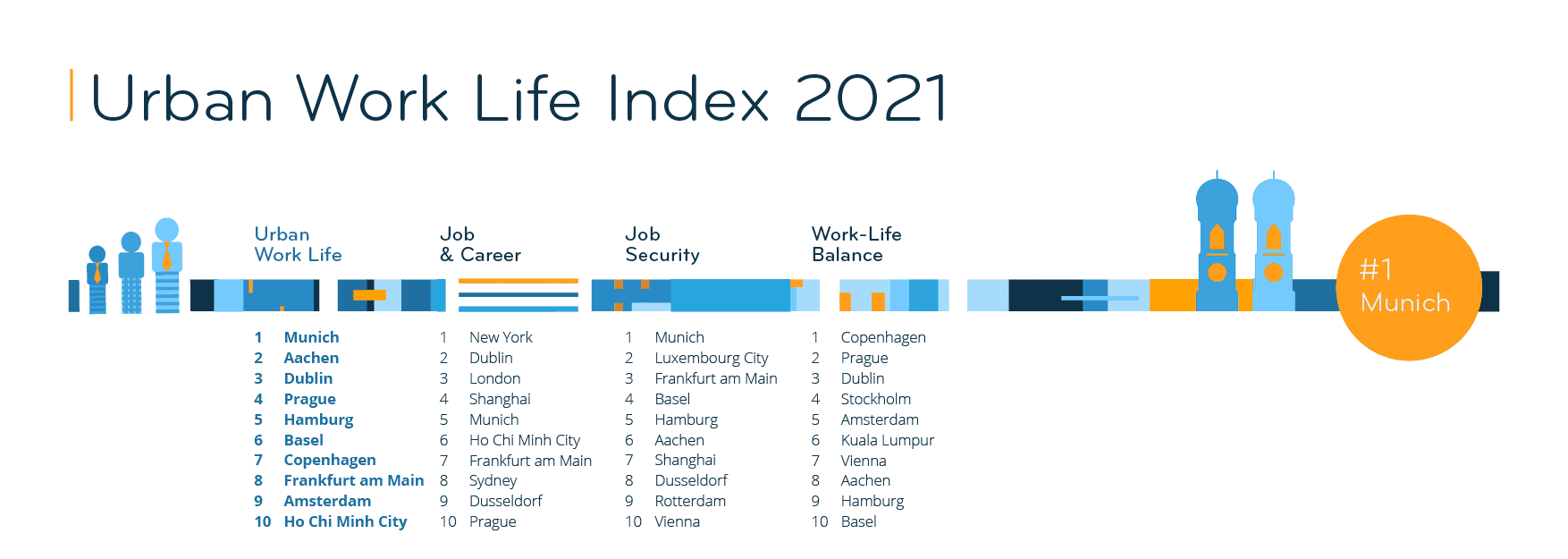 Urban Work Life Index 2021

Urban Work Life

1 Munich
2 Aachen
3 Dublin
4 Prague
5 Hamburg
6 Basel
7 Copenhagen
8 Frankfurt am Main
9 Amsterdam
10 Ho Chi Minh City

Job & Career

1 New York
2 Dublin
3 London
4 Shanghai
5 Munich
6 Ho Chi Minh City
7 Frankfurt am Main
8 Sydney
9 Dusseldorf
10 Prague

Job Security

1 Munich
2 Luxembourg City
3 Frankfurt am Main
4 Basel
5 Hamburg
6 Aachen
7 Shanghai
8 Dusseldorf
9 Rotterdam
10 Vienna

Work-Life Balance

1 Copenhagen
2 Prague
3 Dublin
4 Stockholm
5 Amsterdam
6 Kuala Lumpur
7 Vienna
8 Aachen
9 Hamburg
10 Basel

#1 Munich